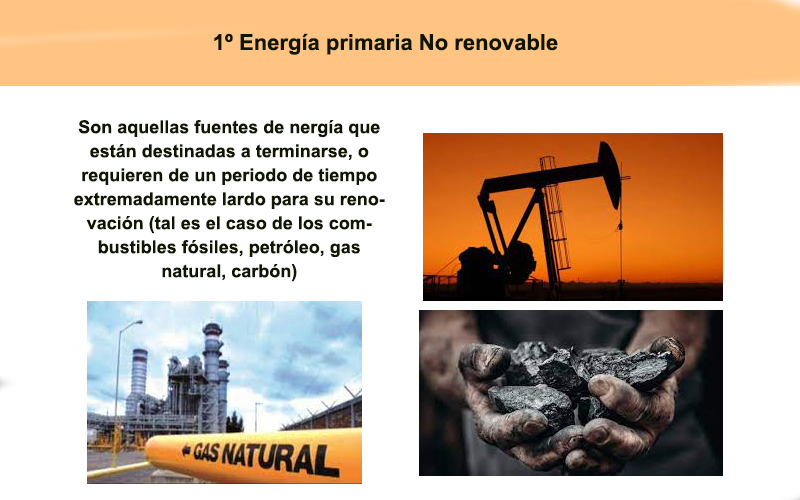 1º Energía primaria No renovable

Son aquellas fuentes de nergía que están destinadas a terminarse, o requieren de un periodo de tiempo extremadamente lardo para su renovación (tal es el caso de los combustibles fósiles, petróleo, gas natural, carbón)

GAS NATURAL